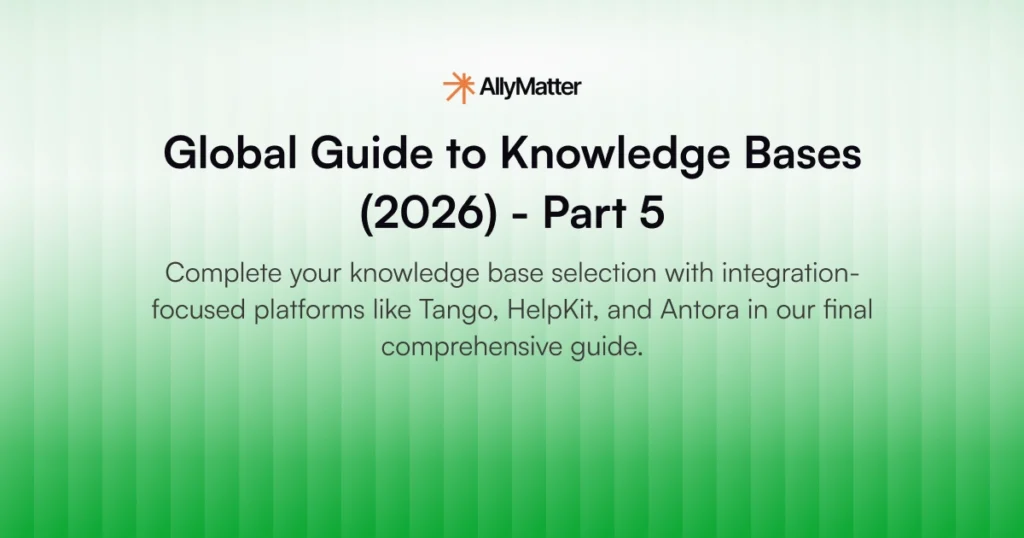 AllyMatter

Global Guide to Knowledge Bases (2026) - Part 5

Complete your knowledge base selection with integration-focused platforms like Tango, HelpKit, and Antora in our final comprehensive guide.